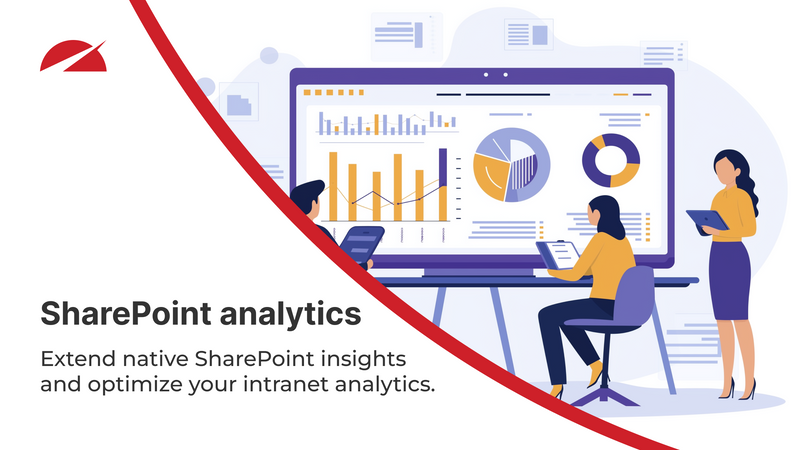 SharePoint analytics

Extend native SharePoint insights and optimize your intranet analytics.